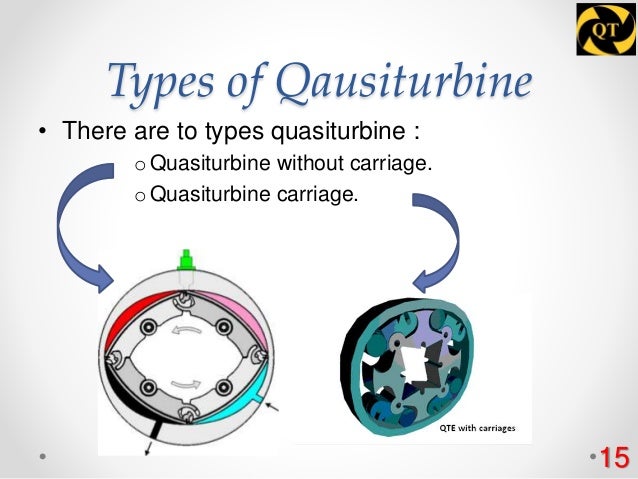 QT

Types of Qausiturbine

• There are to types quasiturbine :

o Quasiturbine without carriage.

o Quasiturbine carriage.

QTE with carriages

15